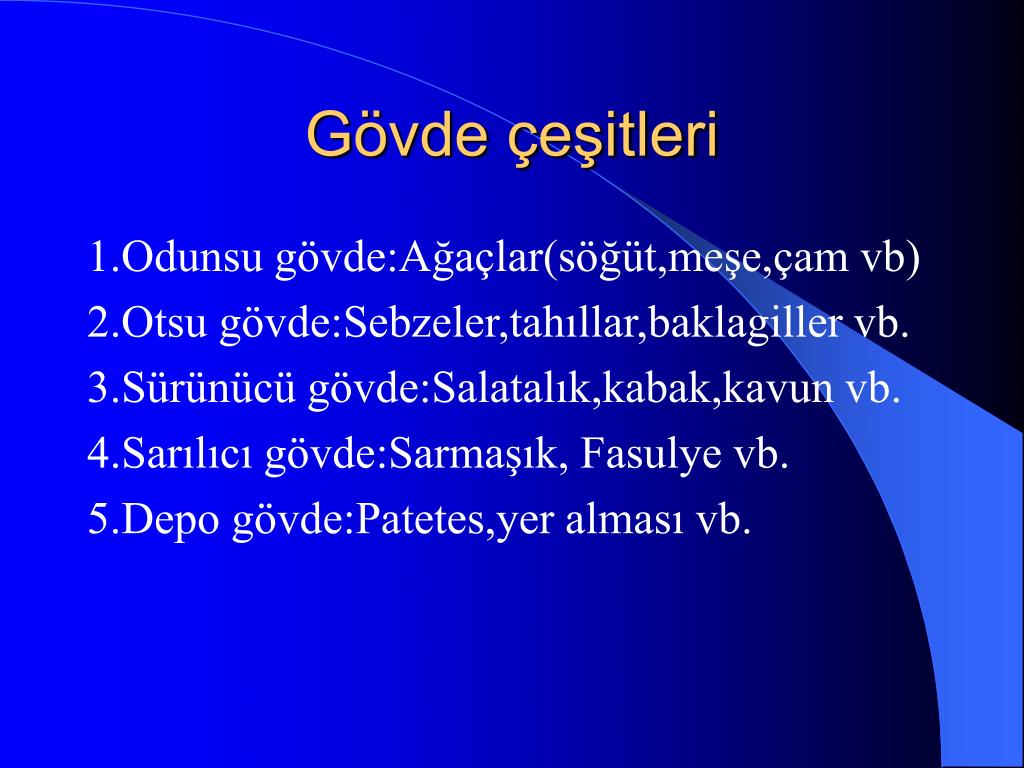 Gövde çeşitleri

1.Odunsu gövde:Ağaçlar(söğüt,meşe,çam vb)

2.Otsu gövde:Sebzeler,tahıllar,baklagiller vb.

3.Sürünücü gövde:Salatalık,kabak,kavun vb.

4.Sarılıcı gövde:Sarmaşık, Fasulye vb.

5.Depo gövde:Patetes,yer alması vb.